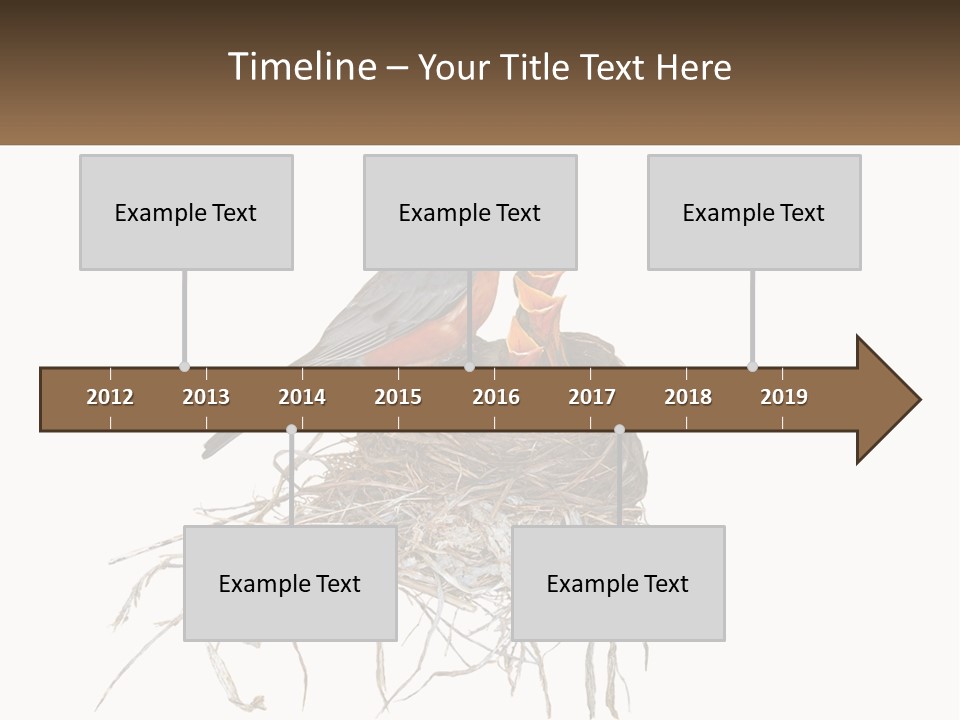 Timeline – Your Title Text Here

Example Text

Example Text

Example Text

2012 2013 2014 2015 2016 2017 2018 2019

Example Text

Example Text